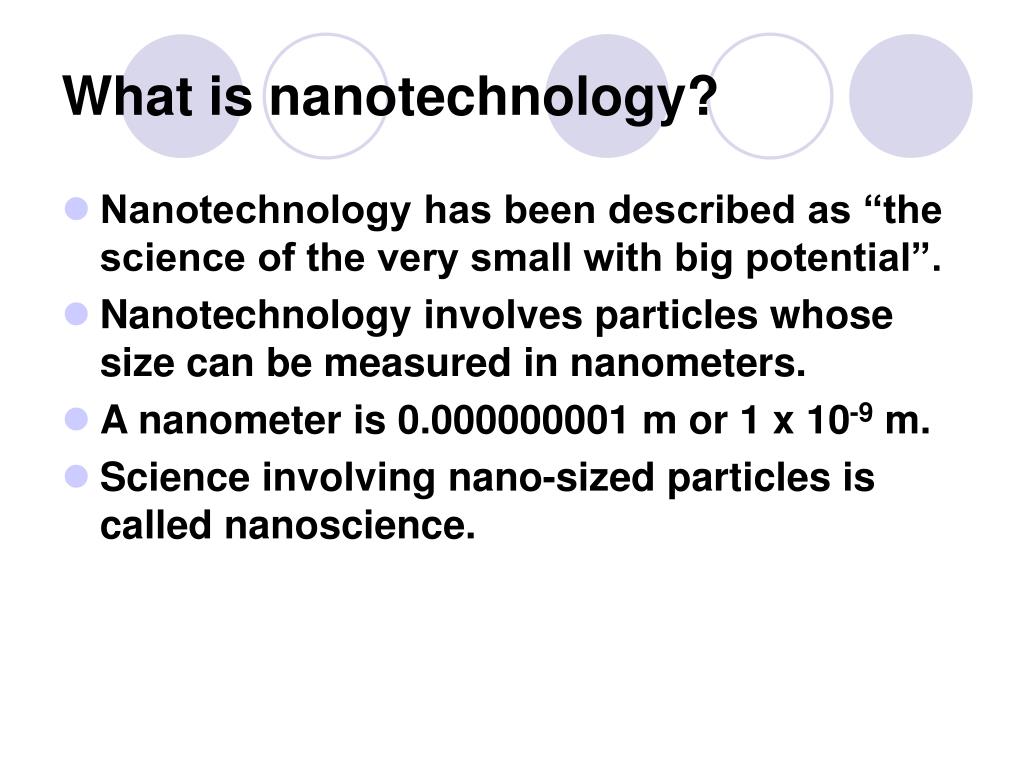 What is nanotechnology?

- Nanotechnology has been described as “the science of the very small with big potential”.
- Nanotechnology involves particles whose size can be measured in nanometers.
- A nanometer is 0.000000001 m or $1 \times 10^{-9}$ m.
- Science involving nano-sized particles is called nanoscience.